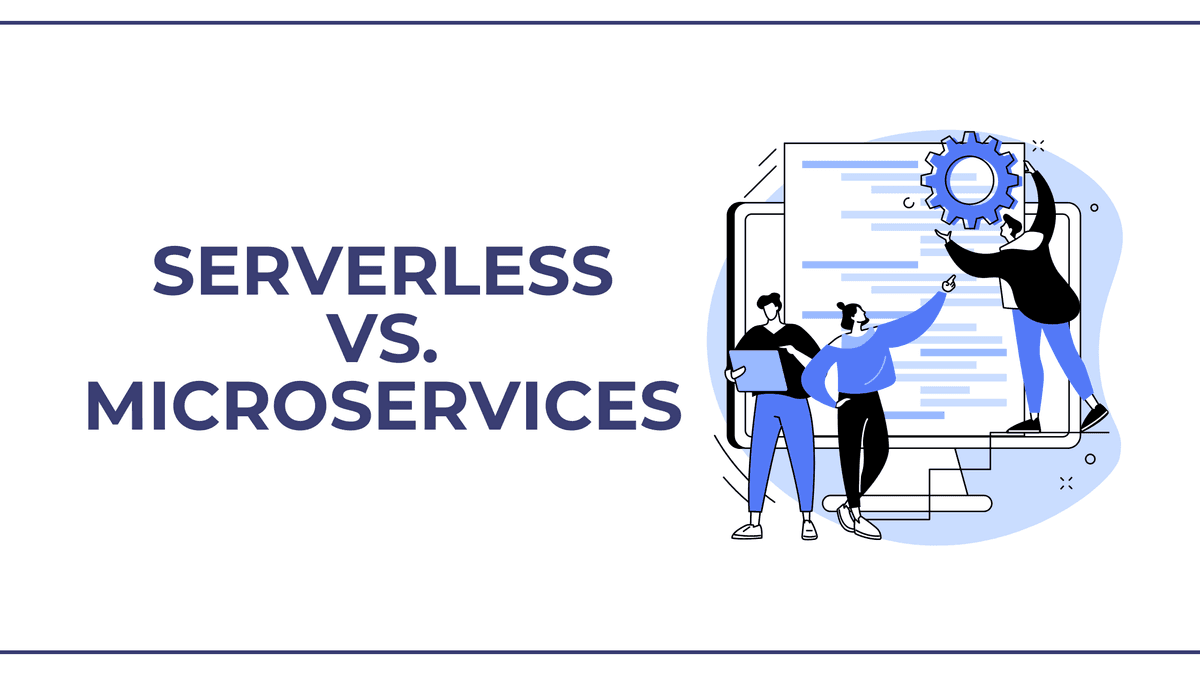 SERVERLESS
VS.
MICROSERVICES